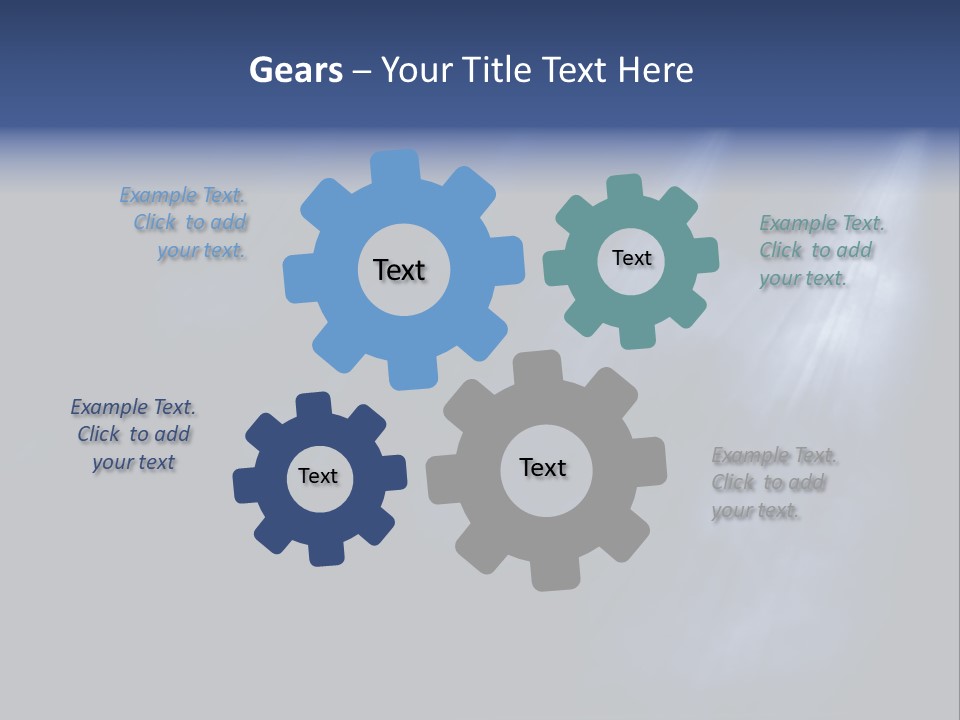 Gears – Your Title Text Here

Example Text. Click to add your text.

Text

Text

Example Text. Click to add your text.

Example Text. Click to add your text

Text

Text

Example Text. Click to add your text.